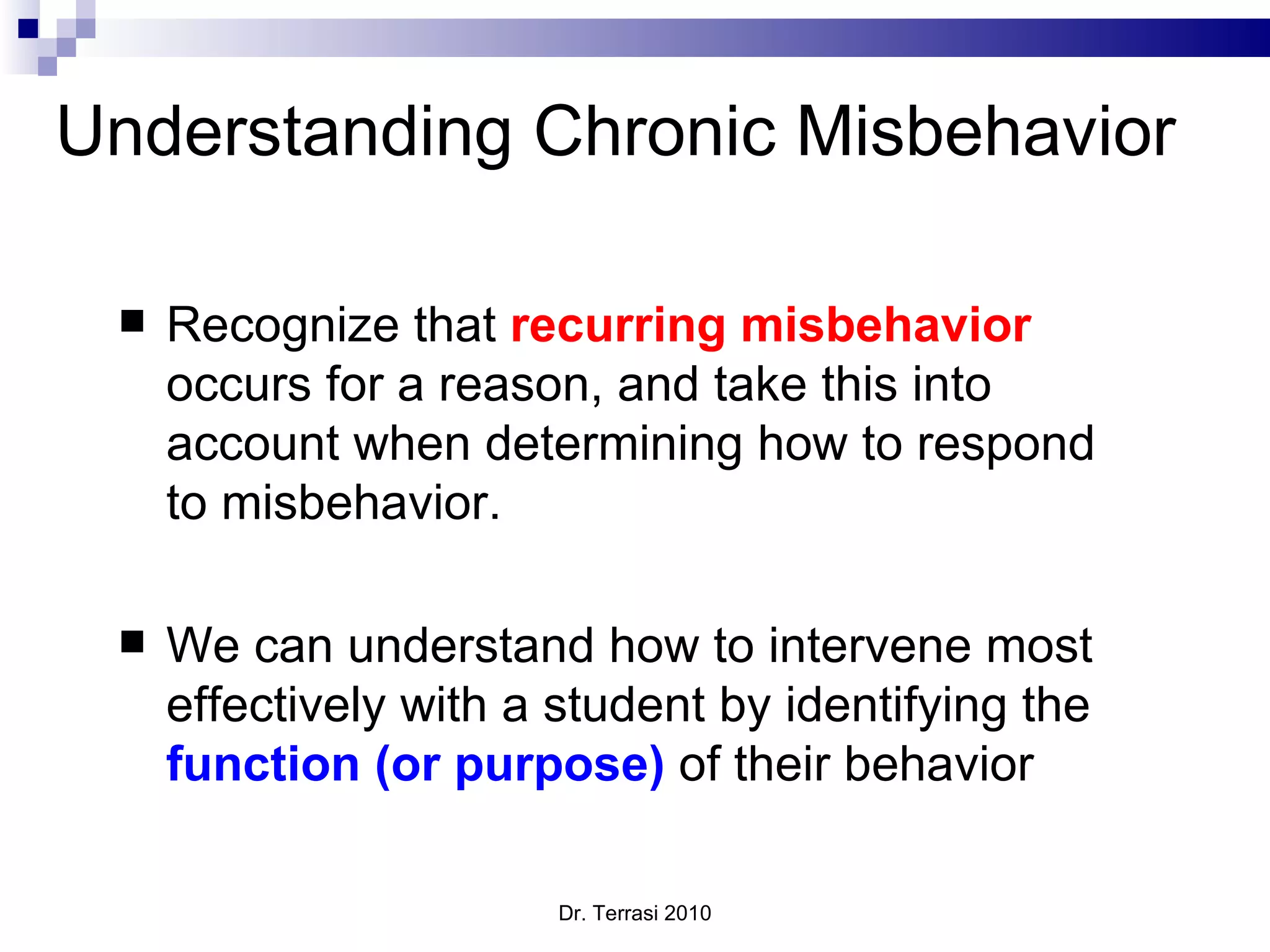 Understanding Chronic Misbehavior

■ Recognize that recurring misbehavior occurs for a reason, and take this into account when determining how to respond to misbehavior.

■ We can understand how to intervene most effectively with a student by identifying the function (or purpose) of their behavior

Dr. Terrasi 2010